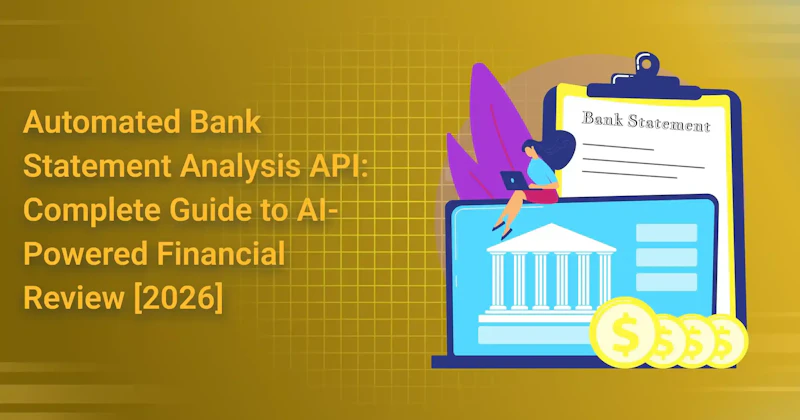 Automated Bank Statement Analysis API: Complete Guide to AI-Powered Financial Review [2026]

Bank Statement

$ $ $ $